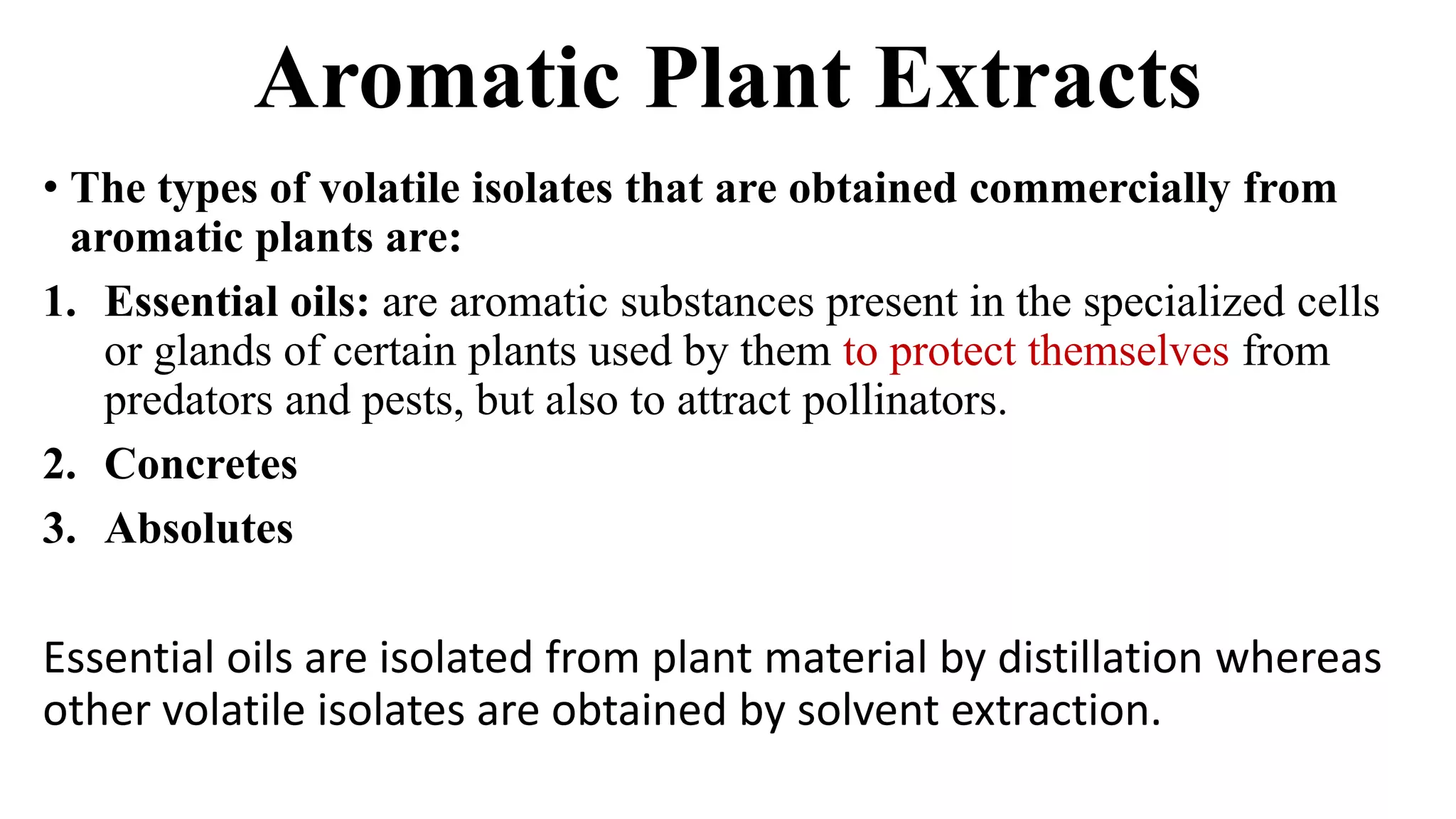 Aromatic Plant Extracts

• The types of volatile isolates that are obtained commercially from aromatic plants are:

1. Essential oils: are aromatic substances present in the specialized cells or glands of certain plants used by them to protect themselves from predators and pests, but also to attract pollinators.

2. Concretes

3. Absolutes

Essential oils are isolated from plant material by distillation whereas other volatile isolates are obtained by solvent extraction.